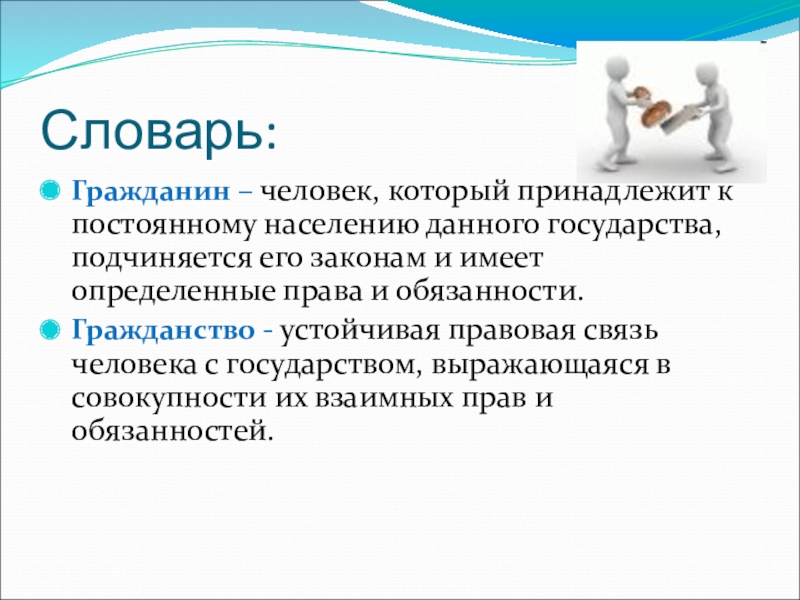 Словарь:

Гражданин – человек, который принадлежит к постоянному населению данного государства, подчиняется его законам и имеет определенные права и обязанности.

Гражданство - устойчивая правовая связь человека с государством, выражающаяся в совокупности их взаимных прав и обязанностей.